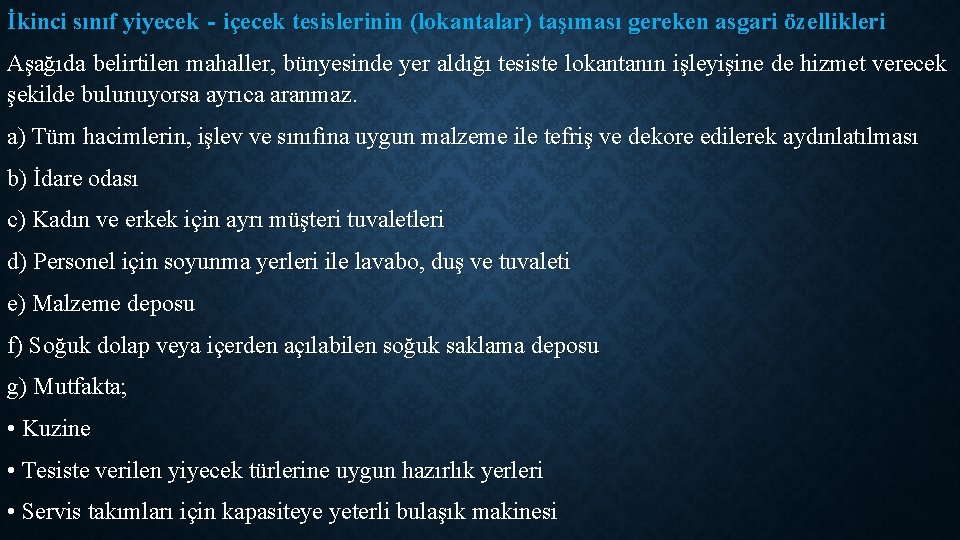 İkinci sınıf yiyecek - içecek tesislerinin (lokantalar) taşıması gereken asgari özellikleri

Aşağıda belirtilen mahaller, bünyesinde yer aldığı tesiste lokantanın işleyişine de hizmet verecek şekilde bulunuyorsa ayrıca aranmaz.

a) Tüm hacimlerin, işlev ve sınıfına uygun malzeme ile tefriş ve dekore edilerek aydınlatılması

b) İdare odası

c) Kadın ve erkek için ayrı müşteri tuvaletleri

d) Personel için soyunma yerleri ile lavabo, duş ve tuvaleti

e) Malzeme deposu

f) Soğuk dolap veya içerden açılabilen soğuk saklama deposu

g) Mutfakta;

• Kuzine

• Tesiste verilen yiyecek türlerine uygun hazırlık yerleri

• Servis takımları için kapasiteye yeterli bulaşık makinesi